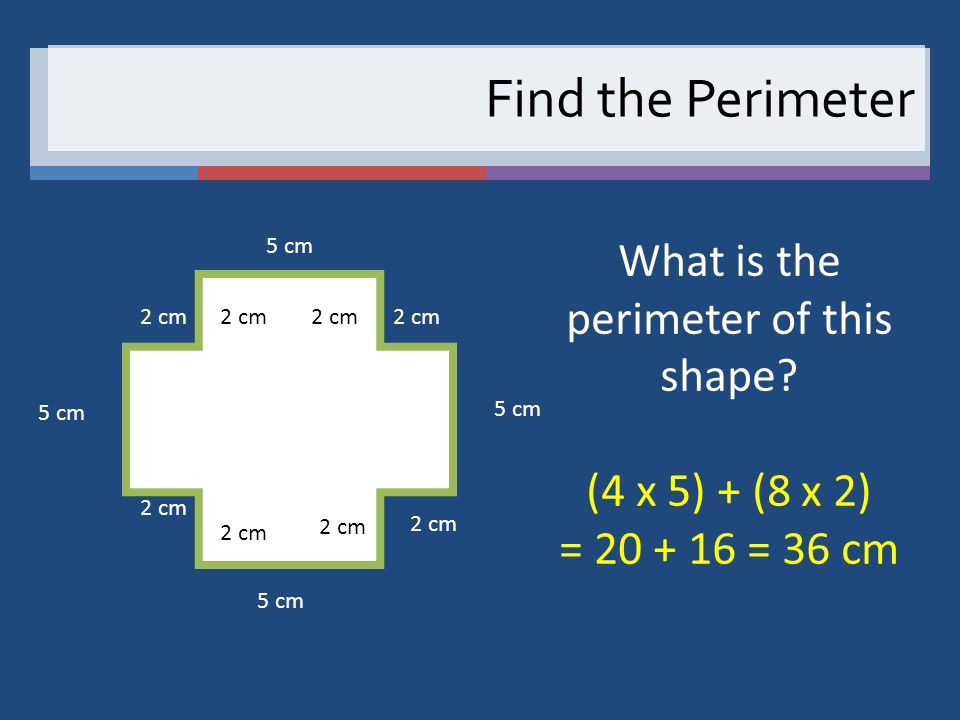 Find the Perimeter

5 cm

2 cm 2 cm 2 cm 2 cm

5 cm

5 cm

2 cm

2 cm 2 cm

2 cm

5 cm

What is the perimeter of this shape?

(4 x 5) + (8 x 2)
= 20 + 16 = 36 cm